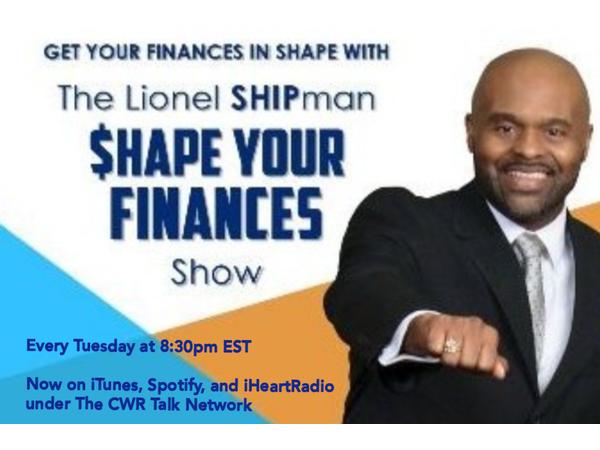 GET YOUR FINANCES IN SHAPE WITH

The Lionel SHIPman

$HAPE YOUR FINANCES

Show

Every Tuesday at 8:30pm EST

Now on iTunes, Spotify, and iHeartRadio under The CWR Talk Network